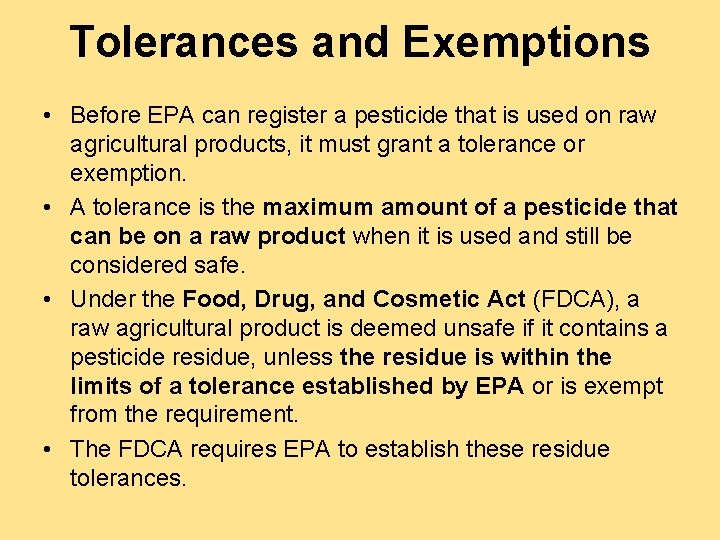 Tolerances and Exemptions

• Before EPA can register a pesticide that is used on raw agricultural products, it must grant a tolerance or exemption.

• A tolerance is the maximum amount of a pesticide that can be on a raw product when it is used and still be considered safe.

• Under the Food, Drug, and Cosmetic Act (FDCA), a raw agricultural product is deemed unsafe if it contains a pesticide residue, unless the residue is within the limits of a tolerance established by EPA or is exempt from the requirement.

• The FDCA requires EPA to establish these residue tolerances.